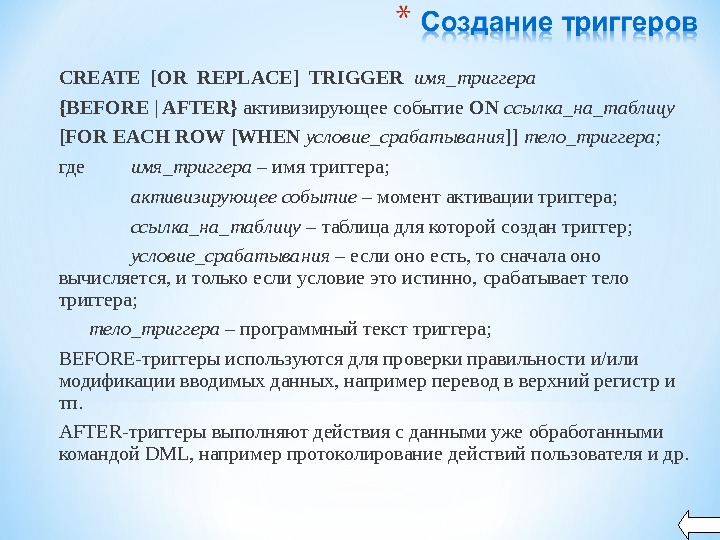 * Создание триггеров

CREATE [OR REPLACE] TRIGGER имя_триггера

{BEFORE | AFTER} активизирующее событие ON ссылка_на_таблицу

[FOR EACH ROW [WHEN условие_срабатывания]] тело_триггера;

где имя_триггера – имя триггера;

активизирующее событие – момент активации триггера;

ссылка_на_таблицу – таблица для которой создан триггер;

условие_срабатывания – если оно есть, то сначала оно вычисляется, и только если условие это истинно, срабатывает тело триггера;

тело_триггера – программный текст триггера;

BEFORE-триггеры используются для проверки правильности и/или модификации вводимых данных, например перевод в верхний регистр и тп.

AFTER-триггеры выполняют действия с данными уже обработанными командой DML, например протоколирование действий пользователя и др.